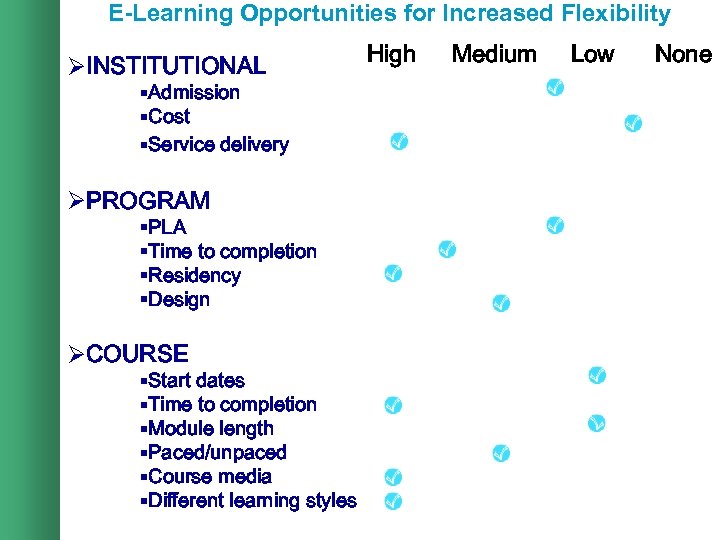 E-Learning Opportunities for Increased Flexibility

High Medium Low None

➢INSTITUTIONAL
▪Admission
▪Cost
▪Service delivery

➢PROGRAM
▪PLA
▪Time to completion
▪Residency
▪Design

➢COURSE
▪Start dates
▪Time to completion
▪Module length
▪Paced/unpaced
▪Course media
▪Different learning styles